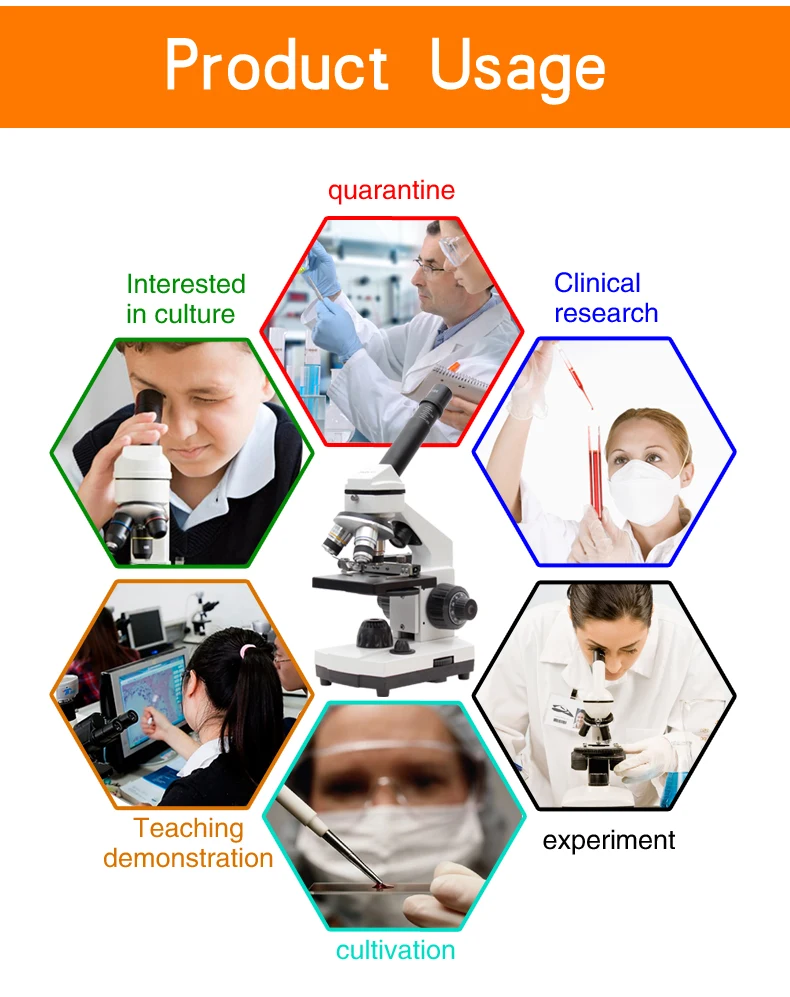 Product Usage

quarantine

Interested in culture

Clinical research

Teaching demonstration

experiment

cultivation